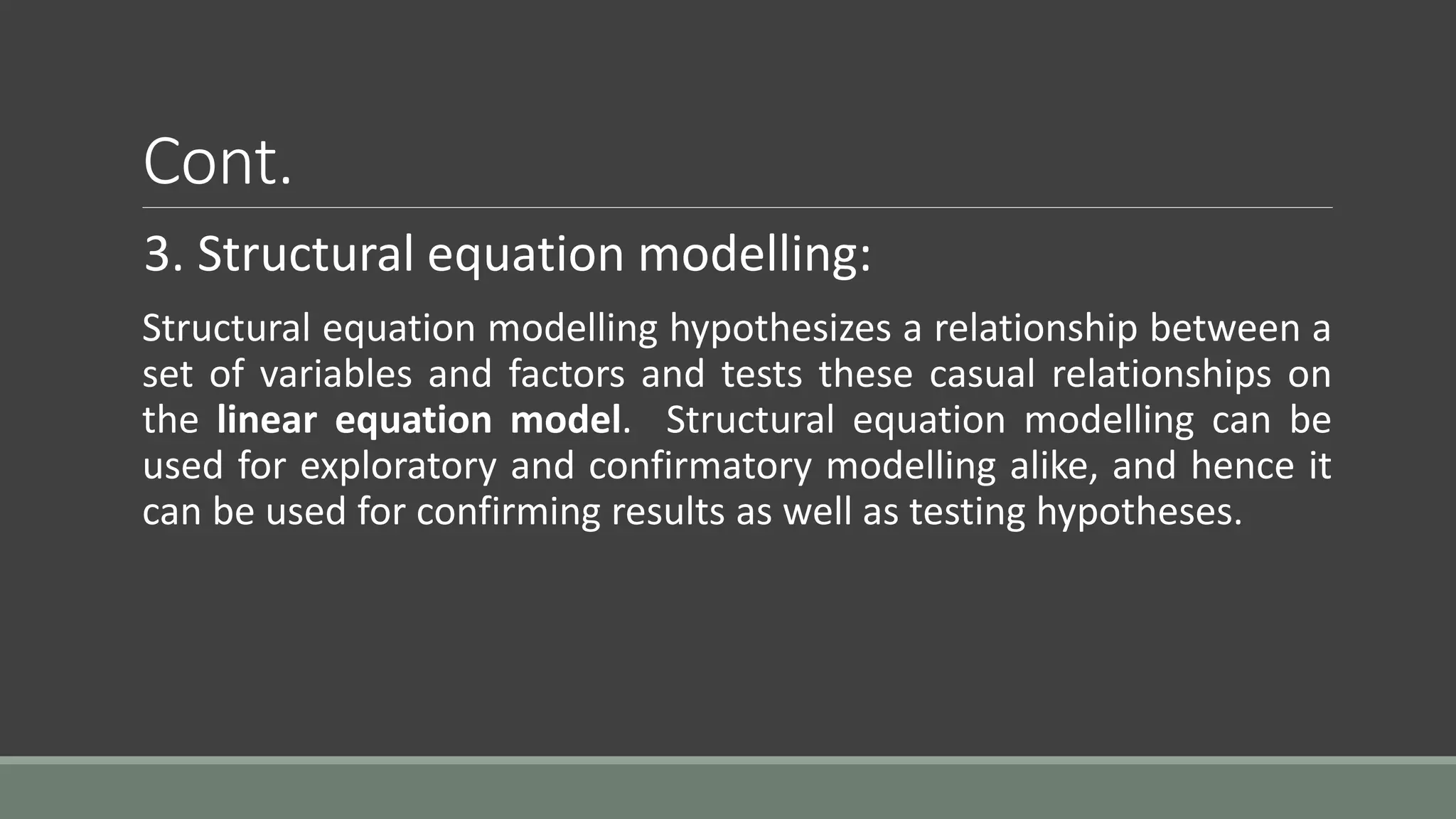 Cont.

3. Structural equation modelling:

Structural equation modelling hypothesizes a relationship between a set of variables and factors and tests these casual relationships on the linear equation model. Structural equation modelling can be used for exploratory and confirmatory modelling alike, and hence it can be used for confirming results as well as testing hypotheses.